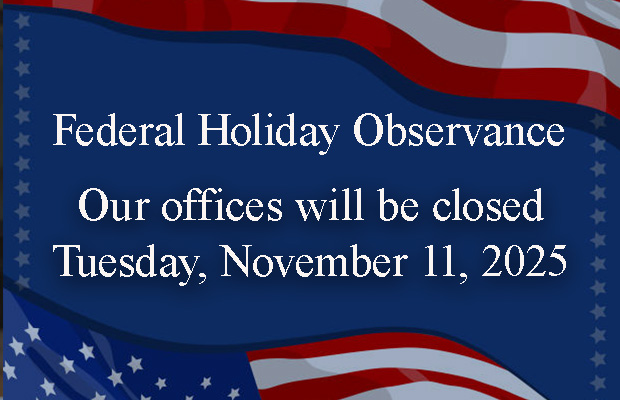 Federal Holiday Observance

Our offices will be closed
Tuesday, November 11, 2025